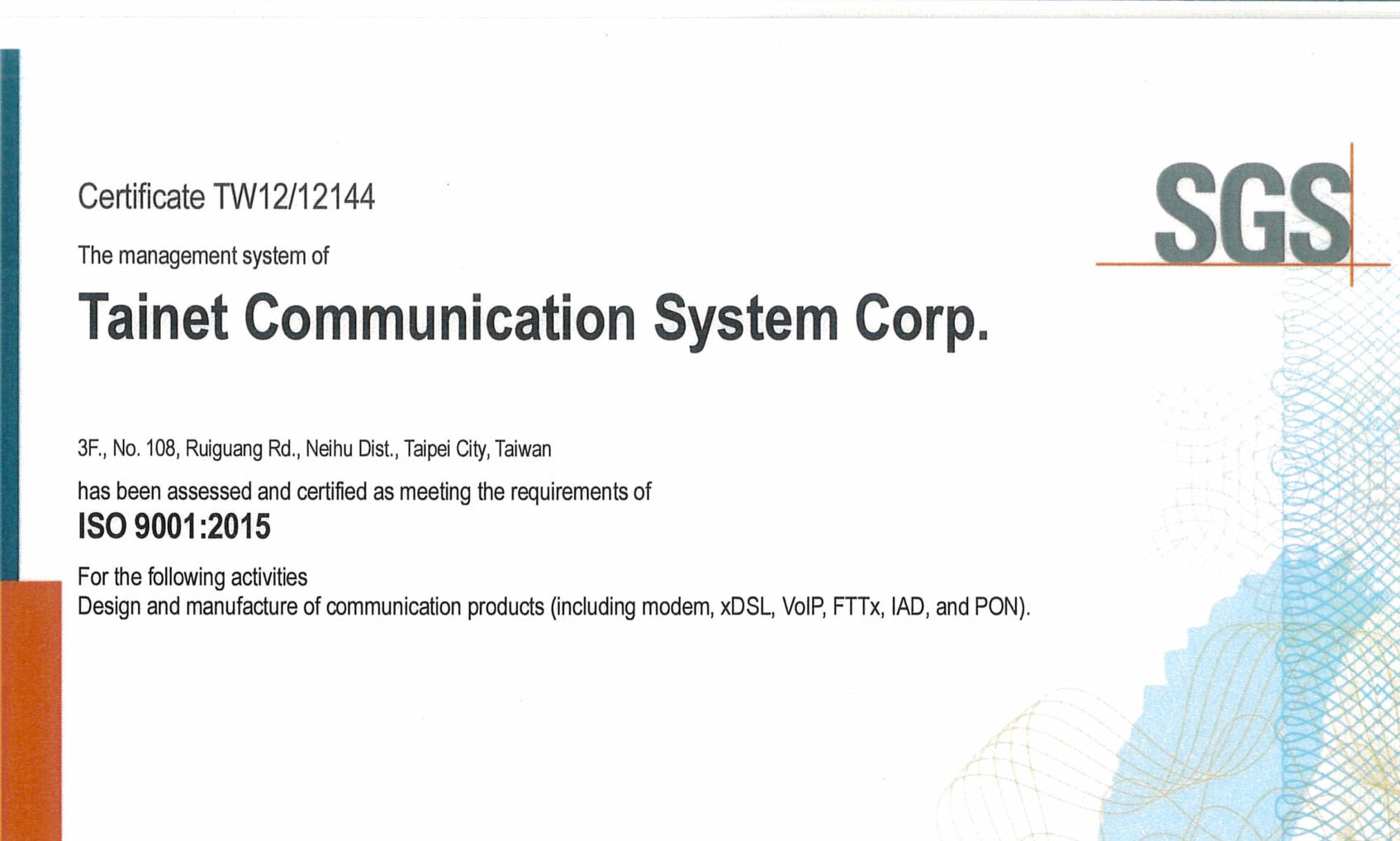 Certificate TW12/12144

SGS

The management system of

Tainet Communication System Corp.

3F., No. 108, Ruiguang Rd., Neihu Dist., Taipei City, Taiwan

has been assessed and certified as meeting the requirements of

ISO 9001:2015

For the following activities
Design and manufacture of communication products (including modem, xDSL, VoIP, FTTx, IAD, and PON).